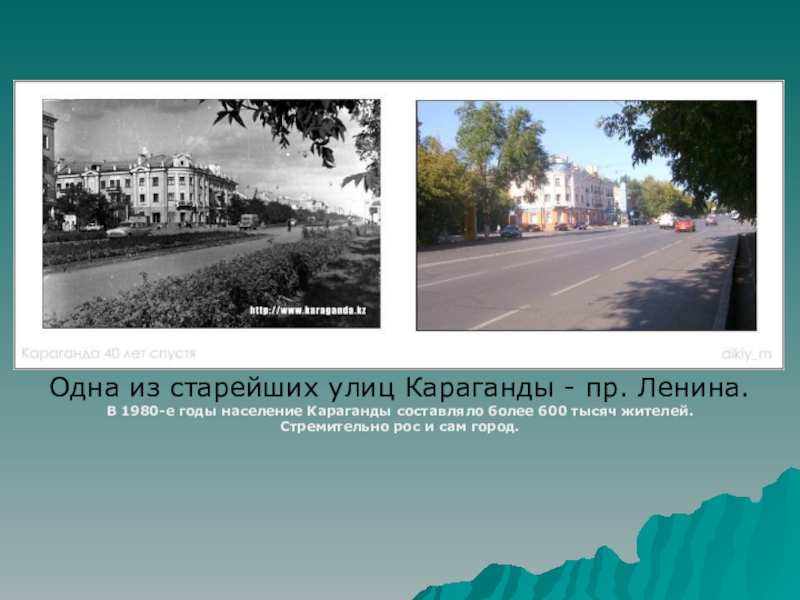 http://www.karaganda.kz

Караганда 40 лет спустя

dikiy_m

Одна из старейших улиц Караганды - пр. Ленина.

В 1980-е годы население Караганды составляло более 600 тысяч жителей. Стремительно рос и сам город.